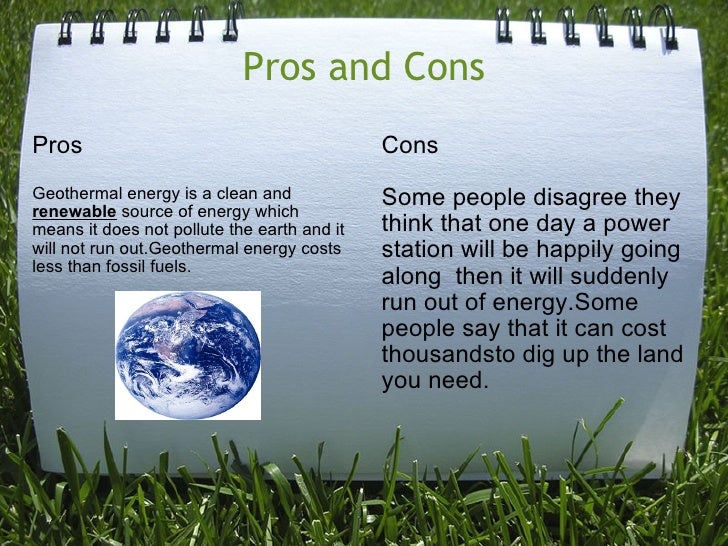 Pros and Cons

Pros

Geothermal energy is a clean and renewable source of energy which means it does not pollute the earth and it will not run out.Geothermal energy costs less than fossil fuels.

Cons

Some people disagree they think that one day a power station will be happily going along then it will suddenly run out of energy.Some people say that it can cost thousandsto dig up the land you need.